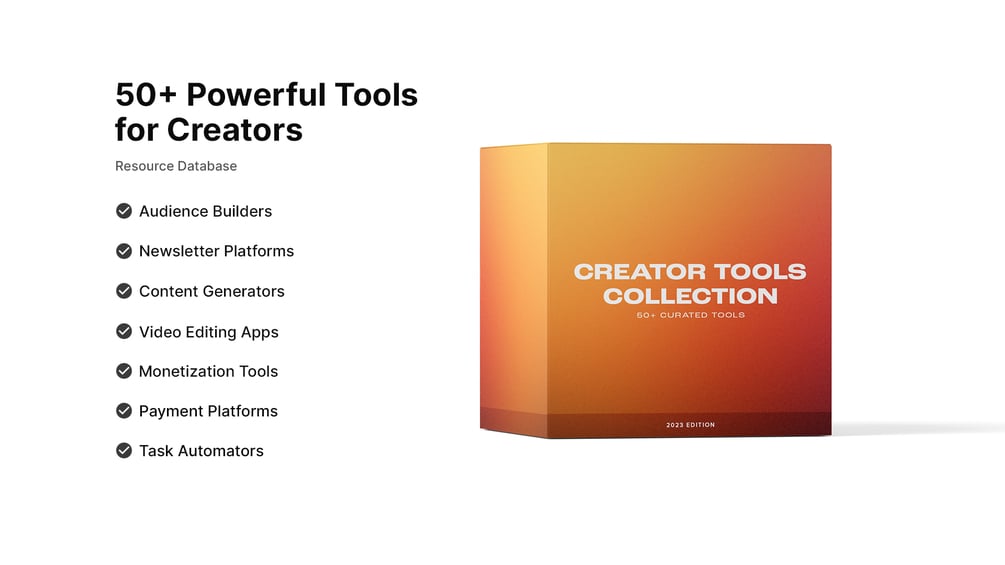 50+ Powerful Tools for Creators

Resource Database

Audience Builders

Newsletter Platforms

Content Generators

Video Editing Apps

Monetization Tools

Payment Platforms

Task Automators

CREATOR TOOLS COLLECTION

50+ CURATED TOOLS

2023 EDITION